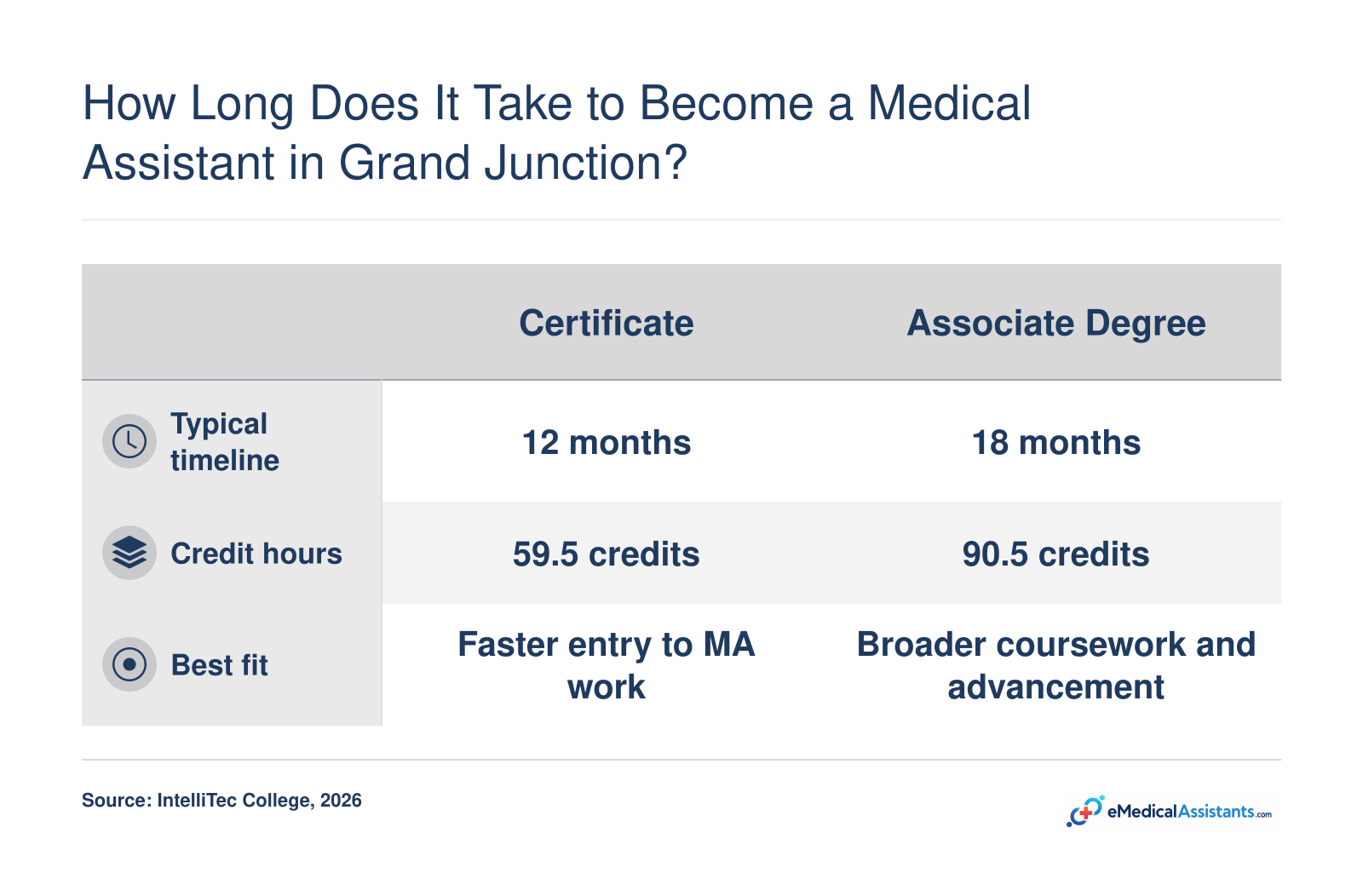 How Long Does It Take to Become a Medical Assistant in Grand Junction?

| | Certificate | Associate Degree |
|---|---|---|
| Typical timeline | 12 months | 18 months |
| Credit hours | 59.5 credits | 90.5 credits |
| Best fit | Faster entry to MA work | Broader coursework and advancement |

Source: IntelliTec College, 2026

eMedicalAssistants.com